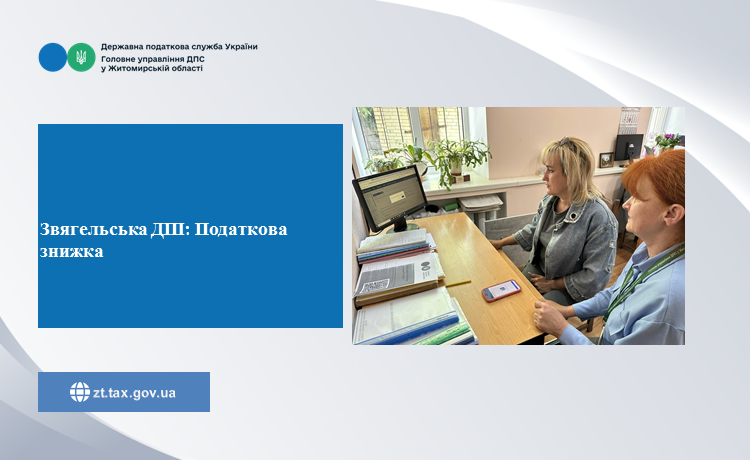 Державна податкова служба України
Головне управління ДПС
у Житомирській області

Звягельська ДПІ: Податкова знижка

zt.tax.gov.ua